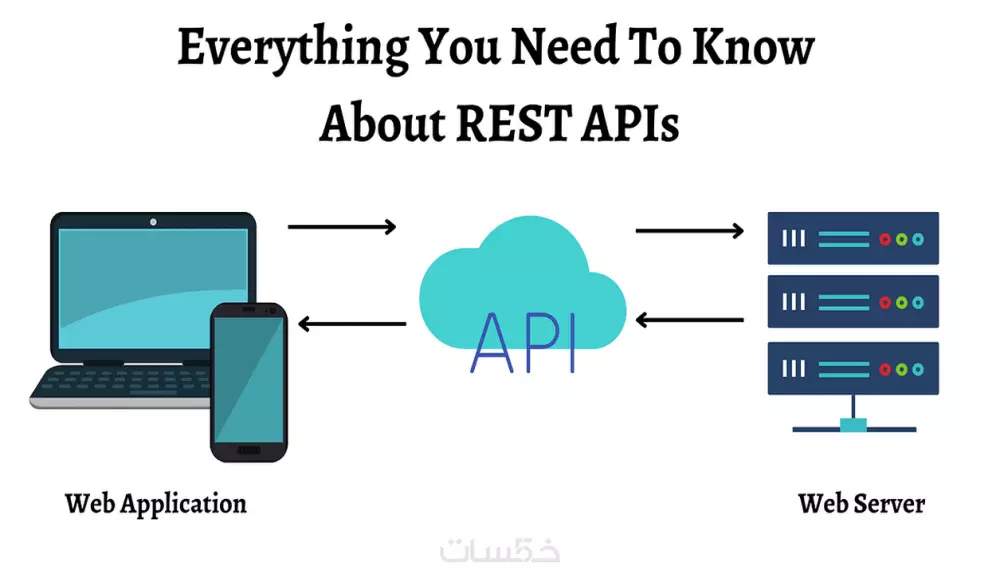 Everything You Need To Know About REST APIs

API

Web Application

Web Server

خمسات